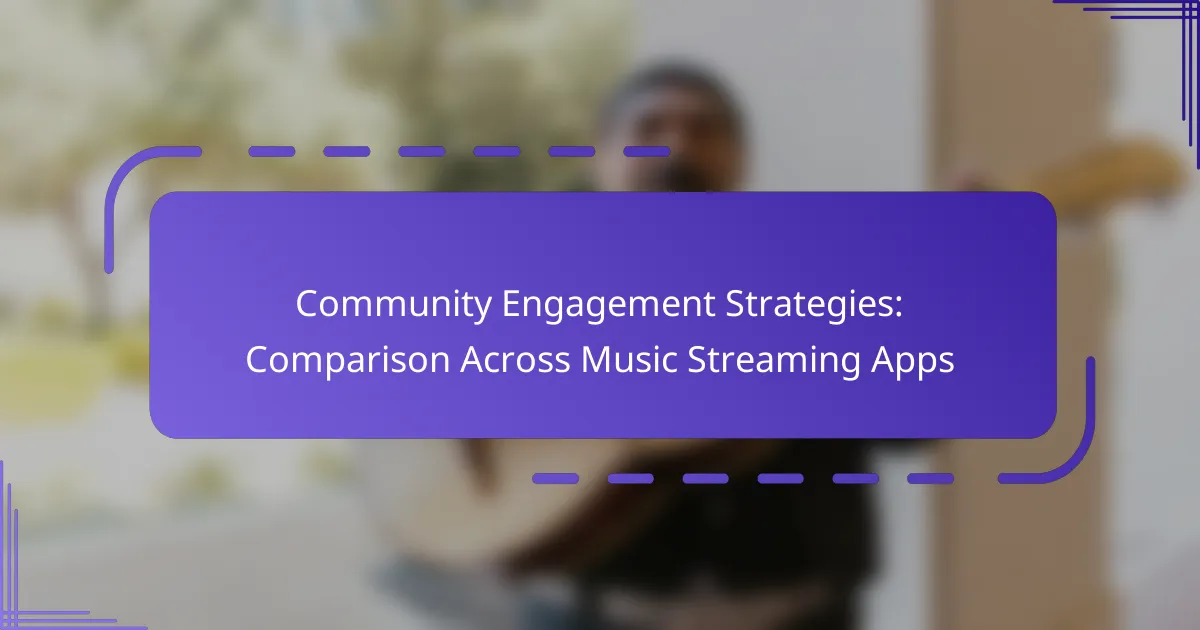 Community Engagement Strategies: Comparison Across Music Streaming Apps